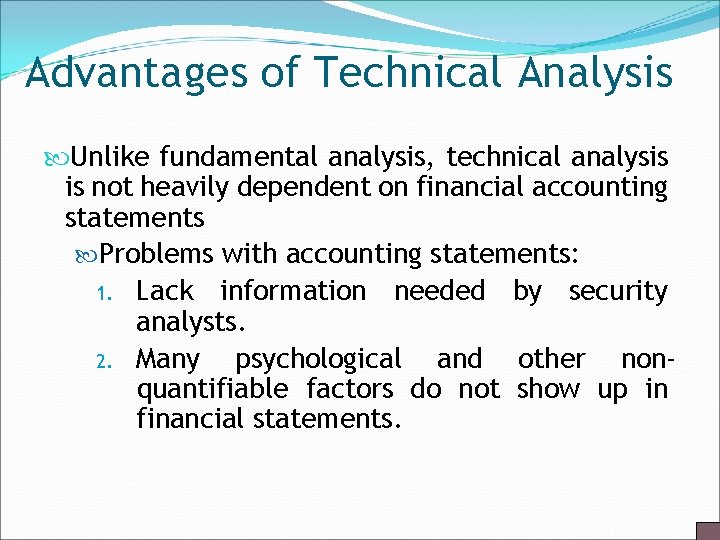 Advantages of Technical Analysis

Unlike fundamental analysis, technical analysis is not heavily dependent on financial accounting statements

Problems with accounting statements:

1. Lack information needed by security analysts.
2. Many psychological and other non-quantifiable factors do not show up in financial statements.